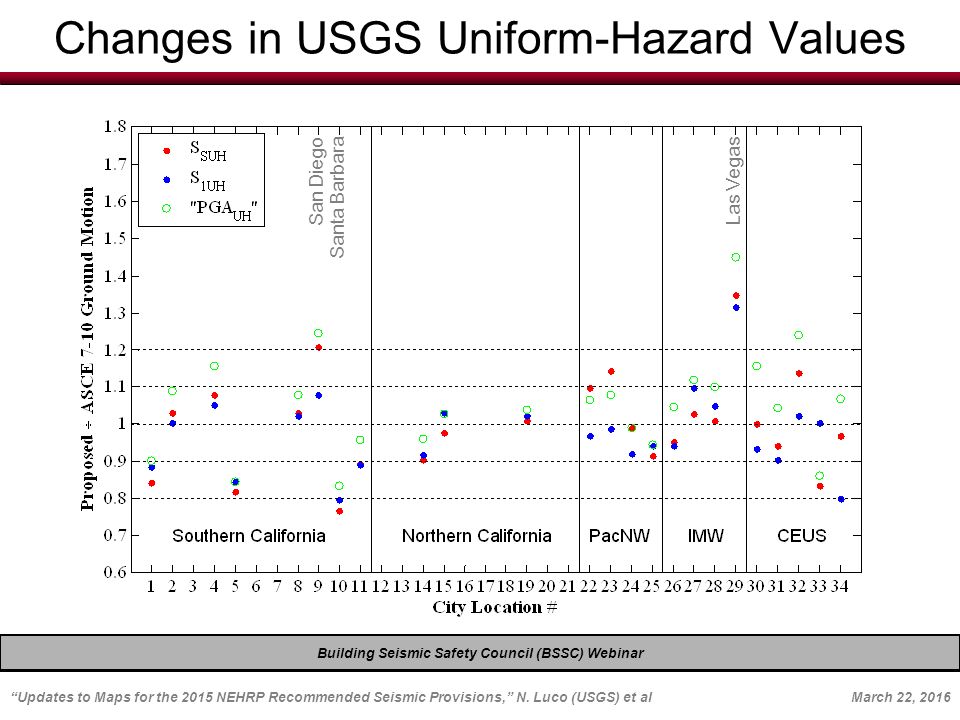 Changes in USGS Uniform-Hazard Values

$S_{SUH}$
$S_{1UH}$
"$PGA_{UH}$"

San Diego
Santa Barbara
Las Vegas

Proposed ÷ ASCE 7-10 Ground Motion

1.8
1.7
1.6
1.5
1.4
1.3
1.2
1.1
1
0.9
0.8
0.7
0.6

Southern California
Northern California
PacNW
IMW
CEUS

1 2 3 4 5 6 7 8 9 10 11 12 13 14 15 16 17 18 19 20 21 22 23 24 25 26 27 28 29 30 31 32 33 34

City Location #

Building Seismic Safety Council (BSSC) Webinar

"Updates to Maps for the 2015 NEHRP Recommended Seismic Provisions," N. Luco (USGS) et al

March 22, 2016